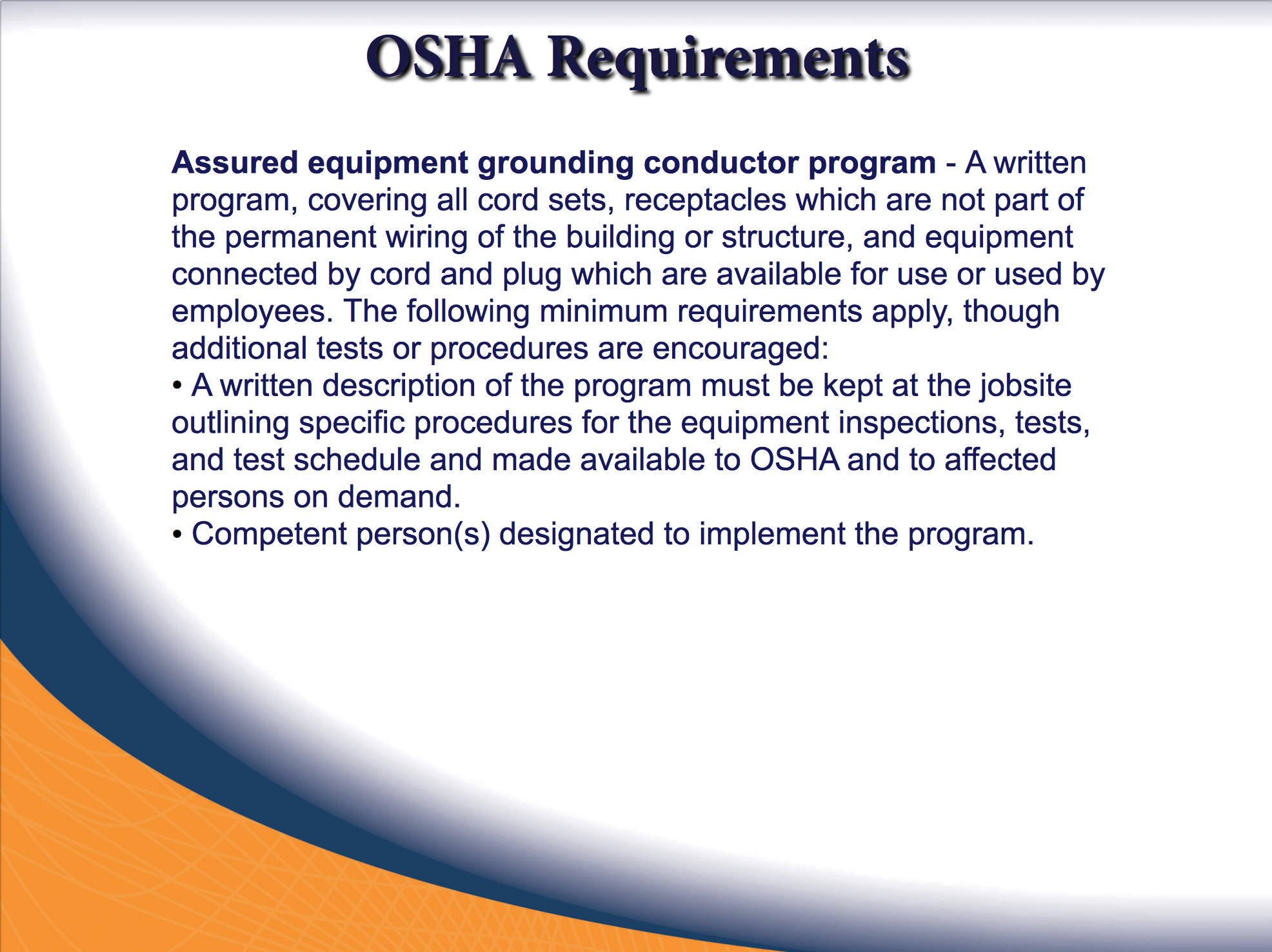 OSHA Requirements

Assured equipment grounding conductor program - A written program, covering all cord sets, receptacles which are not part of the permanent wiring of the building or structure, and equipment connected by cord and plug which are available for use or used by employees. The following minimum requirements apply, though additional tests or procedures are encouraged:
• A written description of the program must be kept at the jobsite outlining specific procedures for the equipment inspections, tests, and test schedule and made available to OSHA and to affected persons on demand.
• Competent person(s) designated to implement the program.